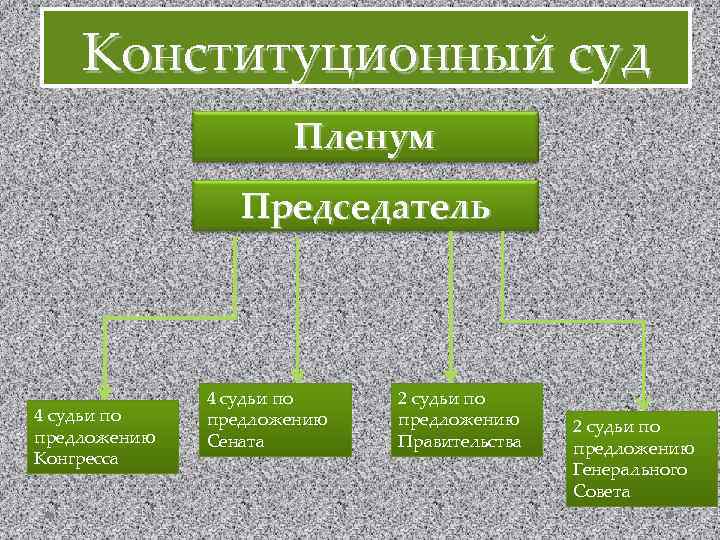 Конституционный суд

Пленум

Председатель

4 судьи по предложению Конгресса

4 судьи по предложению Сената

2 судьи по предложению Правительства

2 судьи по предложению Генерального Совета